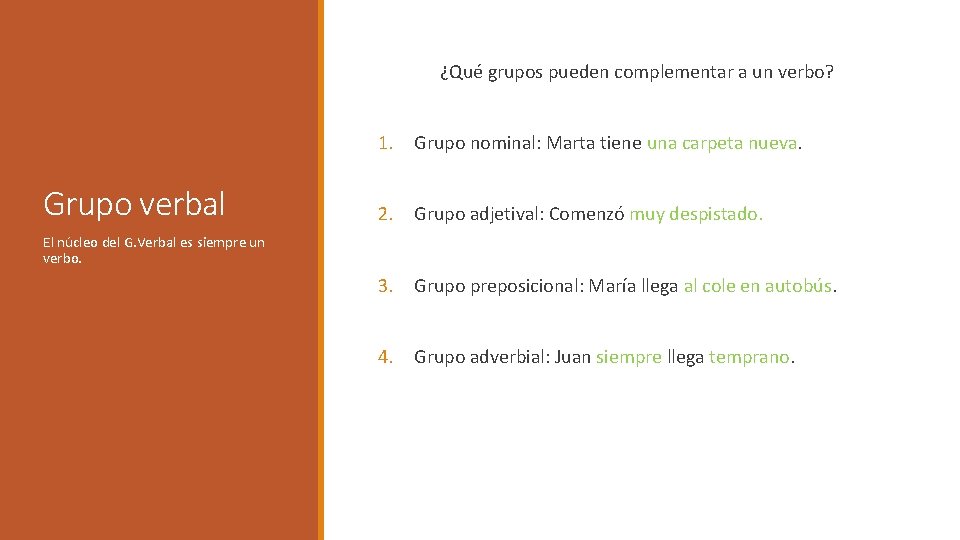 Grupo verbal

El núcleo del G.Verbal es siempre un verbo.

¿Qué grupos pueden complementar a un verbo?

1. Grupo nominal: Marta tiene una carpeta nueva.

2. Grupo adjetival: Comenzó muy despistado.

3. Grupo preposicional: María llega al cole en autobús.

4. Grupo adverbial: Juan siempre llega temprano.